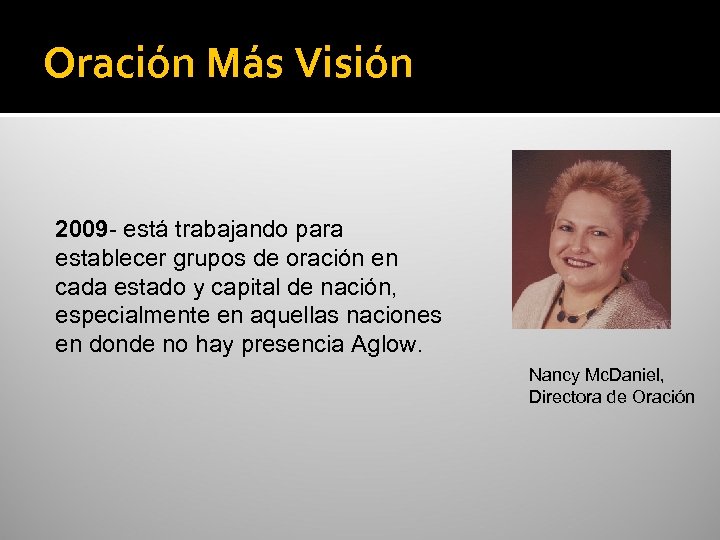 Oración Más Visión

2009- está trabajando para establecer grupos de oración en cada estado y capital de nación, especialmente en aquellas naciones en donde no hay presencia Aglow.

Nancy McDaniel, Directora de Oración